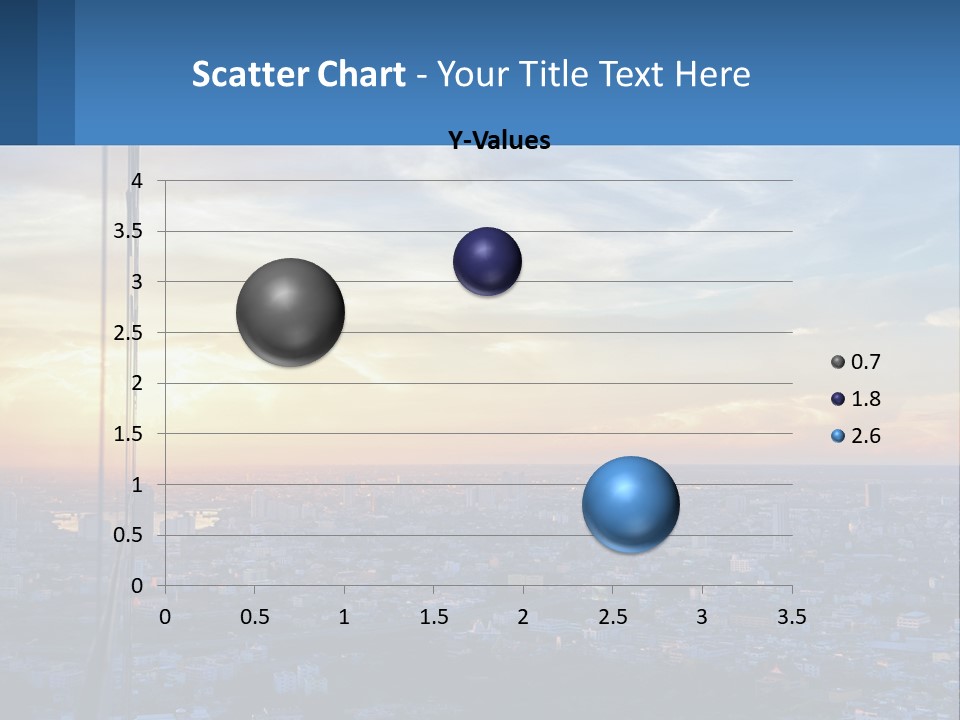 Scatter Chart - Your Title Text Here

Y-Values

4
3.5
3
2.5
2
1.5
1
0.5
0

0 0.5 1 1.5 2 2.5 3 3.5

0.7
1.8
2.6